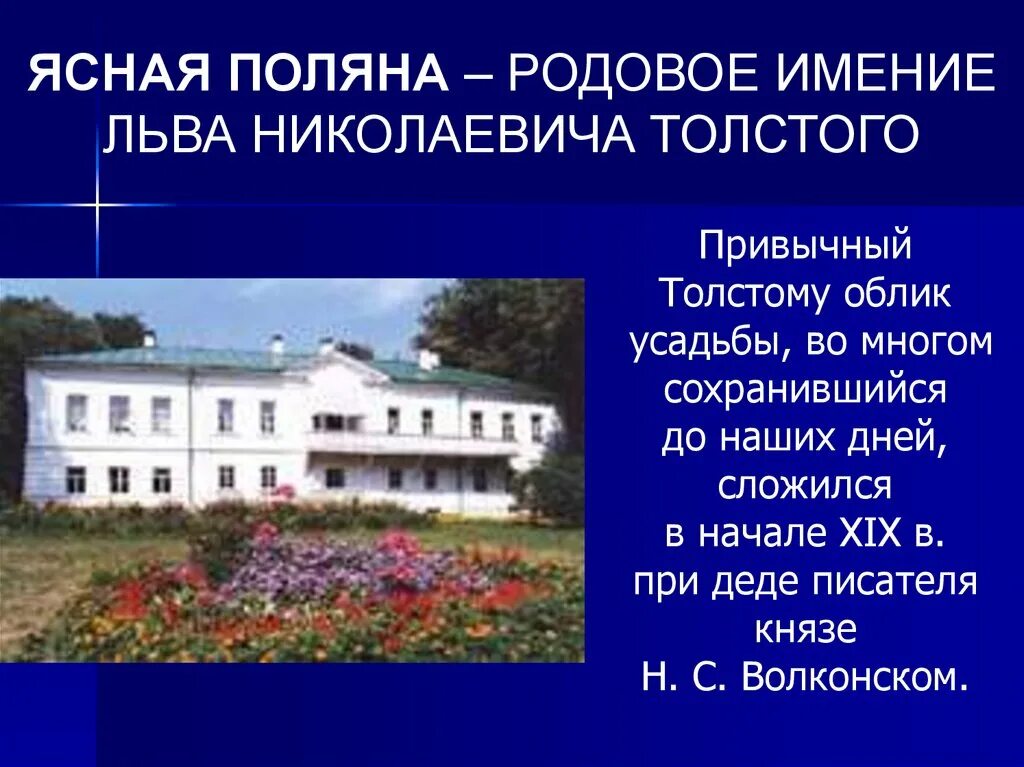 ЯСНАЯ ПОЛЯНА – РОДОВОЕ ИМЕНИЕ ЛЬВА НИКОЛАЕВИЧА ТОЛСТОГО

Привычный Толстому облик усадьбы, во многом сохранившийся до наших дней, сложился в начале XIX в. при деде писателя князе Н. С. Волконском.